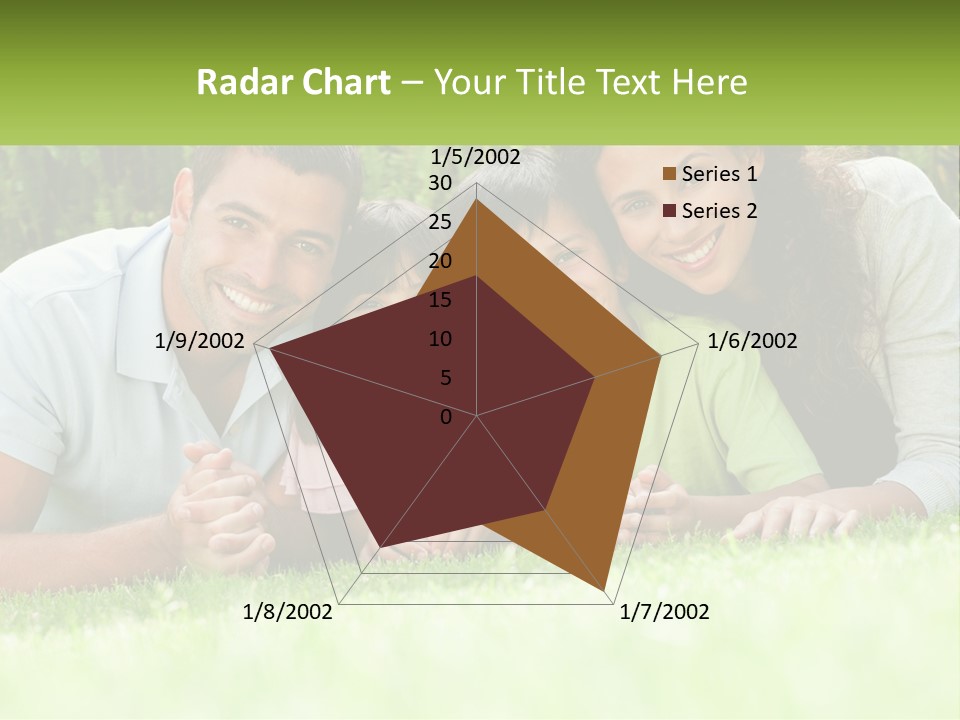 Radar Chart – Your Title Text Here

1/5/2002
30
25
20
15
10
5
0
1/6/2002
1/7/2002
1/8/2002
1/9/2002

Series 1
Series 2